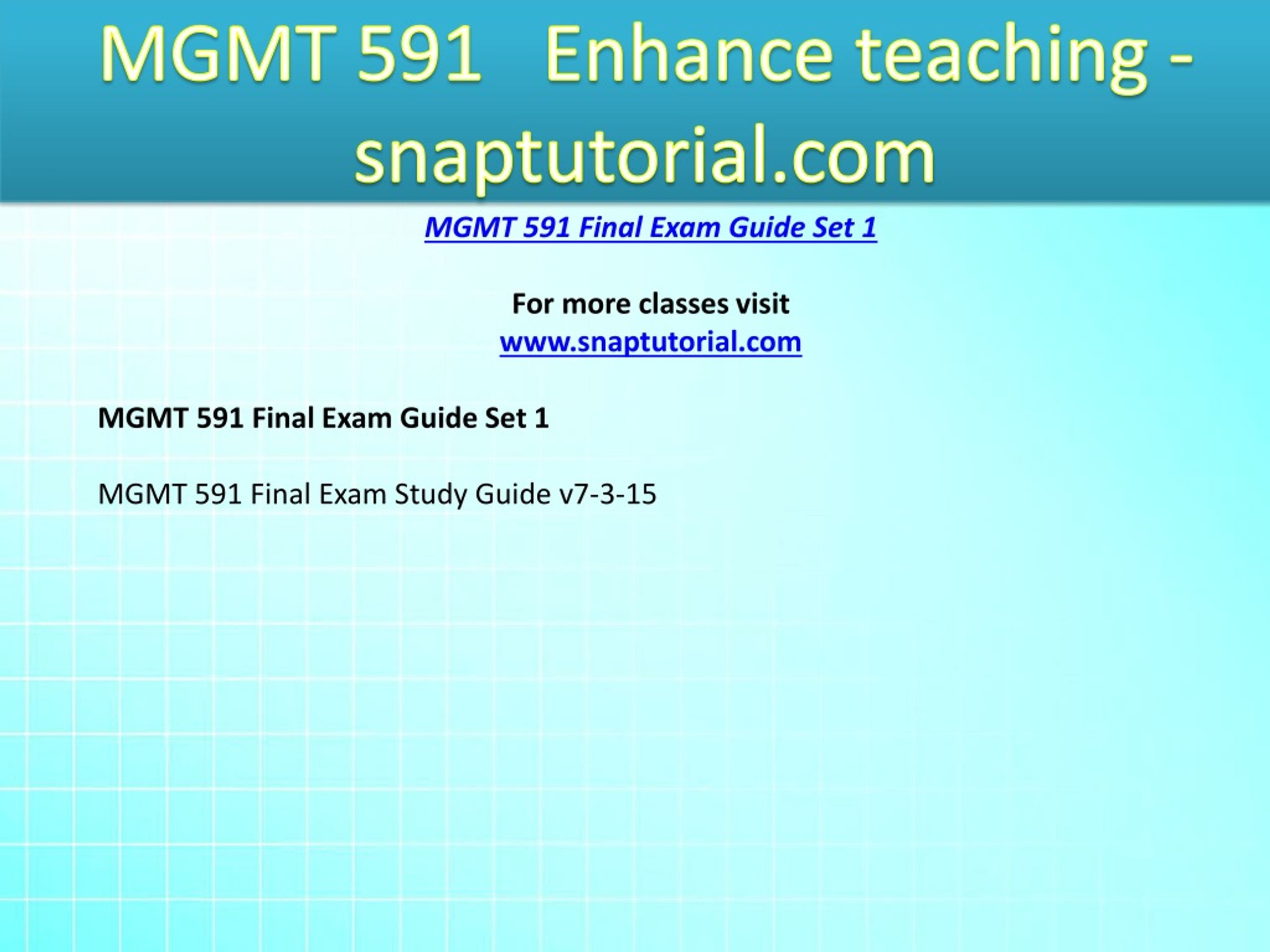 MGMT 591 Enhance teaching - snaptutorial.com

MGMT 591 Final Exam Guide Set 1

For more classes visit
www.snaptutorial.com

MGMT 591 Final Exam Guide Set 1

MGMT 591 Final Exam Study Guide v7-3-15